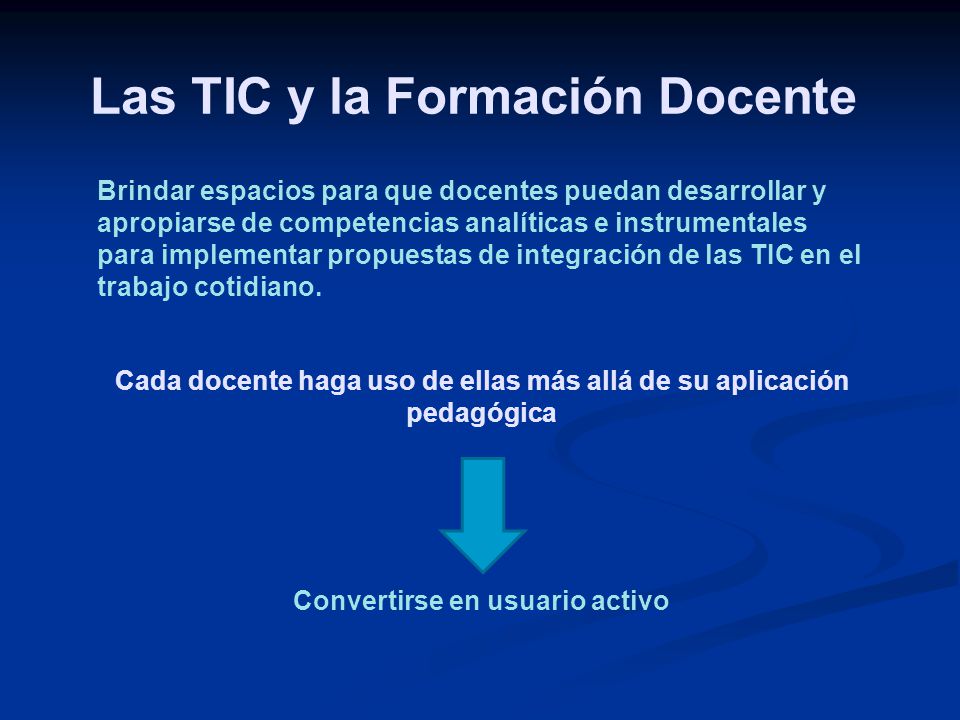 Las TIC y la Formación Docente

Brindar espacios para que docentes puedan desarrollar y apropiarse de competencias analíticas e instrumentales para implementar propuestas de integración de las TIC en el trabajo cotidiano.

Cada docente haga uso de ellas más allá de su aplicación pedagógica

Convertirse en usuario activo